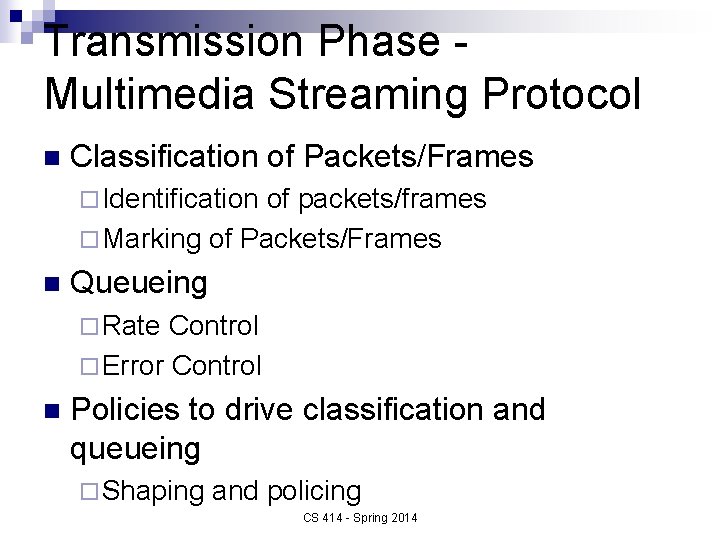 Transmission Phase - Multimedia Streaming Protocol

Classification of Packets/Frames

Identification of packets/frames

Marking of Packets/Frames

Queueing

Rate Control

Error Control

Policies to drive classification and queueing

Shaping and policing

CS 414 - Spring 2014